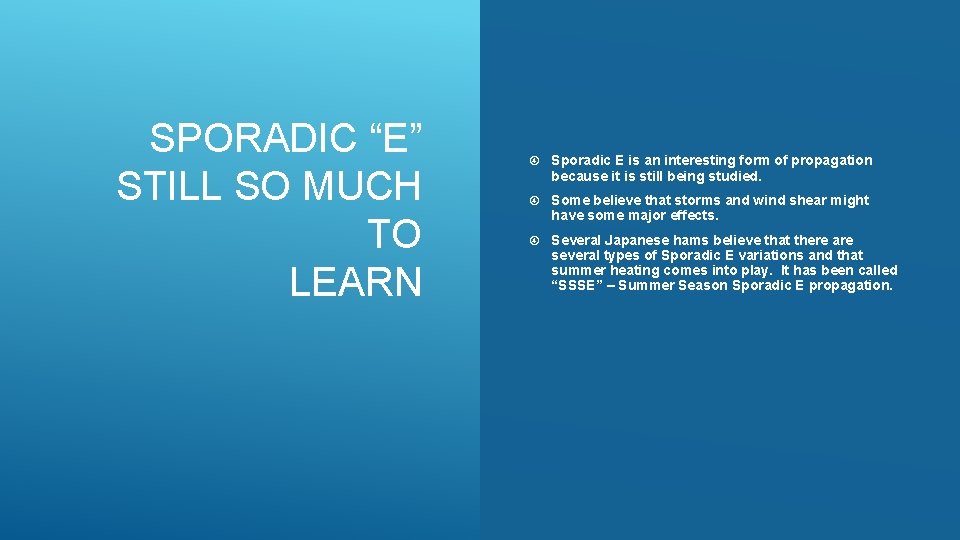 SPORADIC “E” STILL SO MUCH TO LEARN

Sporadic E is an interesting form of propagation because it is still being studied.

Some believe that storms and wind shear might have some major effects.

Several Japanese hams believe that there are several types of Sporadic E variations and that summer heating comes into play. It has been called “SSSE” – Summer Season Sporadic E propagation.